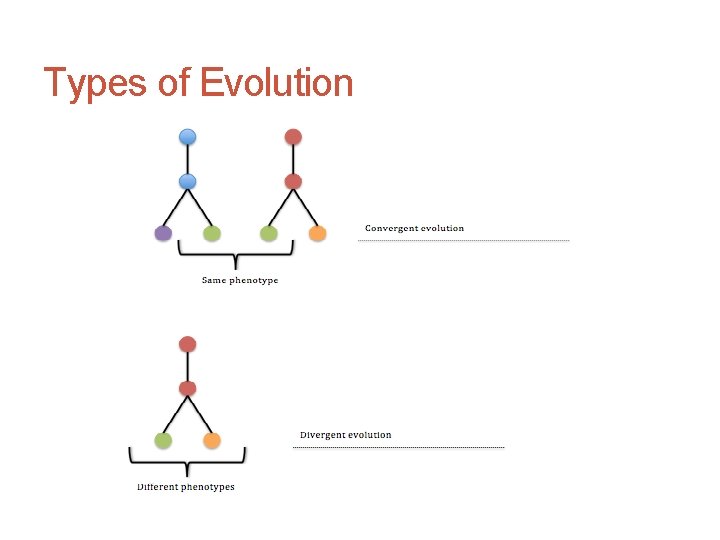 Types of Evolution

Convergent evolution

Same phenotype

Divergent evolution

Different phenotypes